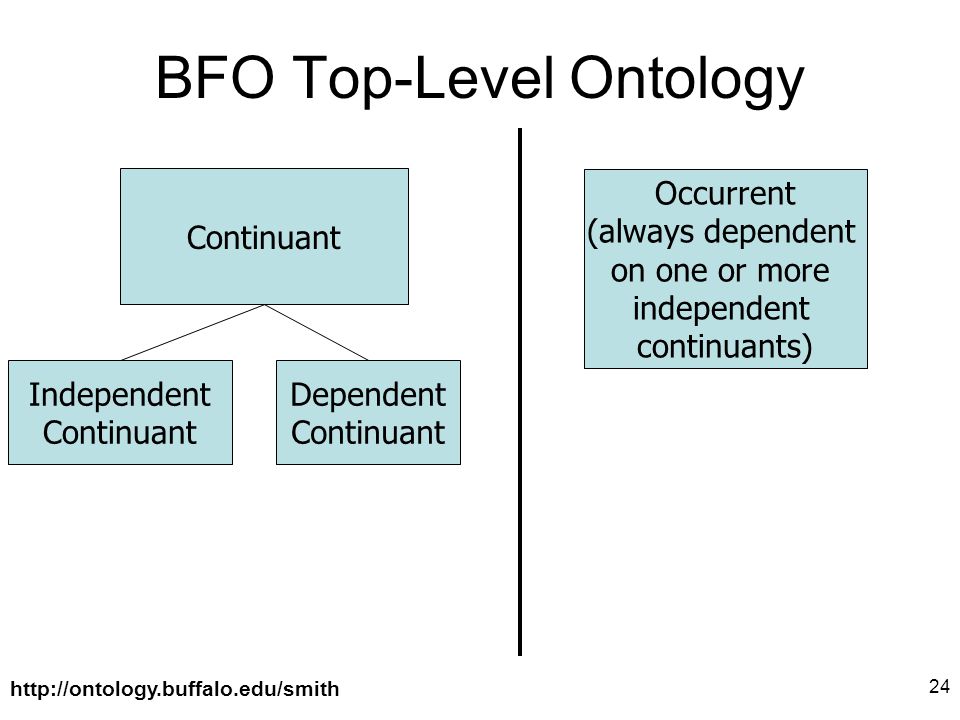 BFO Top-Level Ontology

Continuant

Independent Continuant

Dependent Continuant

Occurrent (always dependent on one or more independent continuants)

http://ontology.buffalo.edu/smith

24